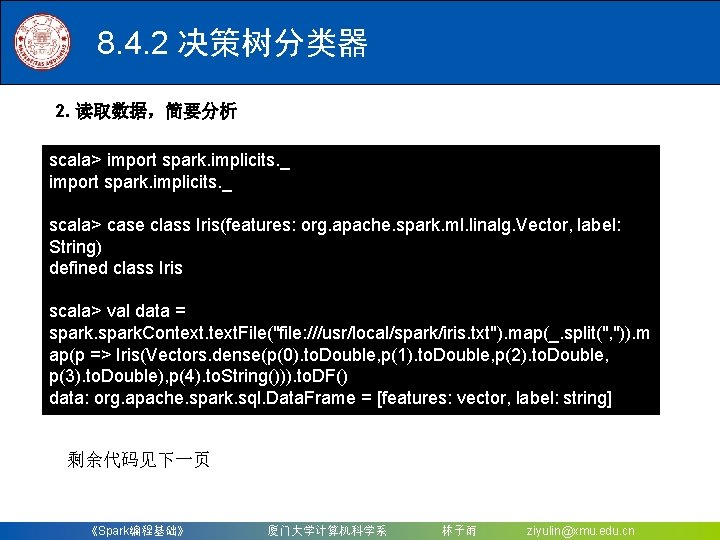 8.4.2 决策树分类器

2. 读取数据，简要分析

scala> import spark.implicits._
import spark.implicits._

scala> case class Iris(features: org.apache.spark.ml.linalg.Vector, label: String)
defined class Iris

scala> val data = spark.sparkContext.textFile("file:///usr/local/spark/iris.txt").map(_.split(",")).map(p => Iris(Vectors.dense(p(0).toDouble,p(1).toDouble,p(2).toDouble, p(3).toDouble),p(4).toString())).toDF()
data: org.apache.spark.sql.DataFrame = [features: vector, label: string]

剩余代码见下一页

《Spark编程基础》 厦门大学计算机科学系 林子雨 ziyulin@xmu.edu.cn